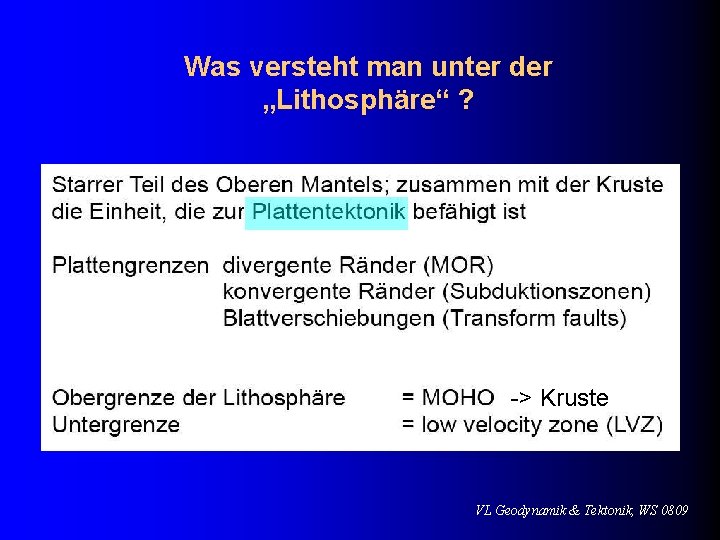 Was versteht man unter der „Lithosphäre“ ?

Starrer Teil des Oberen Mantels; zusammen mit der Kruste die Einheit, die zur Plattentektonik befähigt ist

Plattengrenzen divergente Ränder (MOR)
konvergente Ränder (Subduktionszonen)
Blattverschiebungen (Transform faults)

Obergrenze der Lithosphäre = MOHO -> Kruste
Untergrenze = low velocity zone (LVZ)

VL Geodynamik & Tektonik, WS 0809